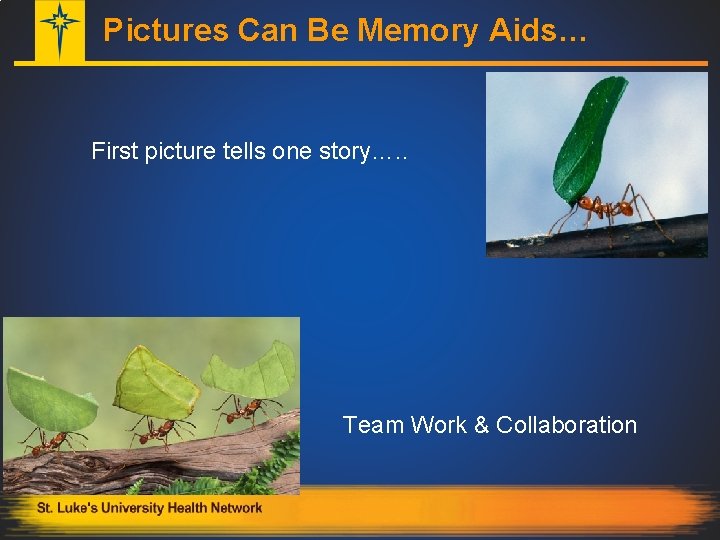 Pictures Can Be Memory Aids…

First picture tells one story…..

Team Work & Collaboration

St. Luke's University Health Network